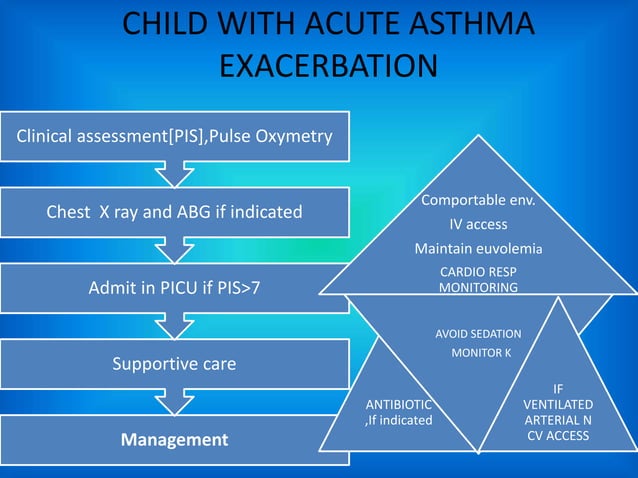 CHILD WITH ACUTE ASTHMA EXACERBATION

Clinical assessment[PIS],Pulse Oxymetry

Chest X ray and ABG if indicated

Admit in PICU if PIS>7

Supportive care

Management

Comportable env.

IV access

Maintain euvolemia

CARDIO RESP MONITORING

AVOID SEDATION

MONITOR K

ANTIBIOTIC ,If indicated

IF VENTILATED ARTERIAL N CV ACCESS